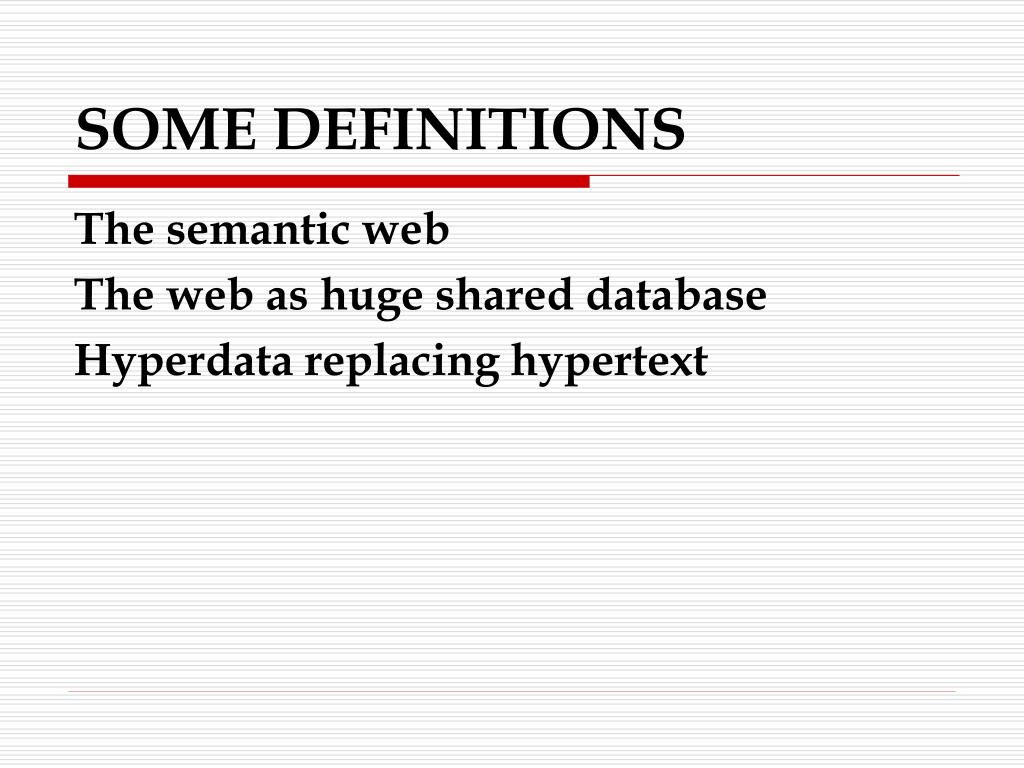 SOME DEFINITIONS

The semantic web

The web as huge shared database

Hyperdata replacing hypertext